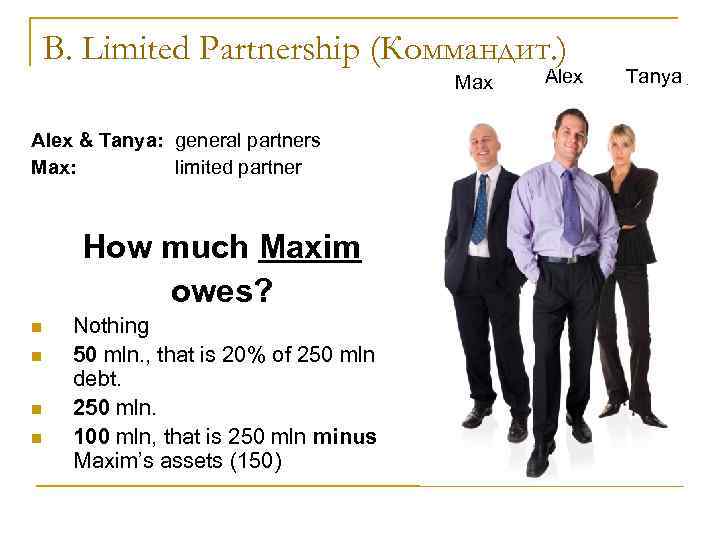 B. Limited Partnership (Коммандит.)

Max Alex Tanya

Alex & Tanya: general partners
Max: limited partner

How much Maxim owes?

- Nothing
- 50 mln., that is 20% of 250 mln debt.
- 250 mln.
- 100 mln, that is 250 mln minus Maxim's assets (150)